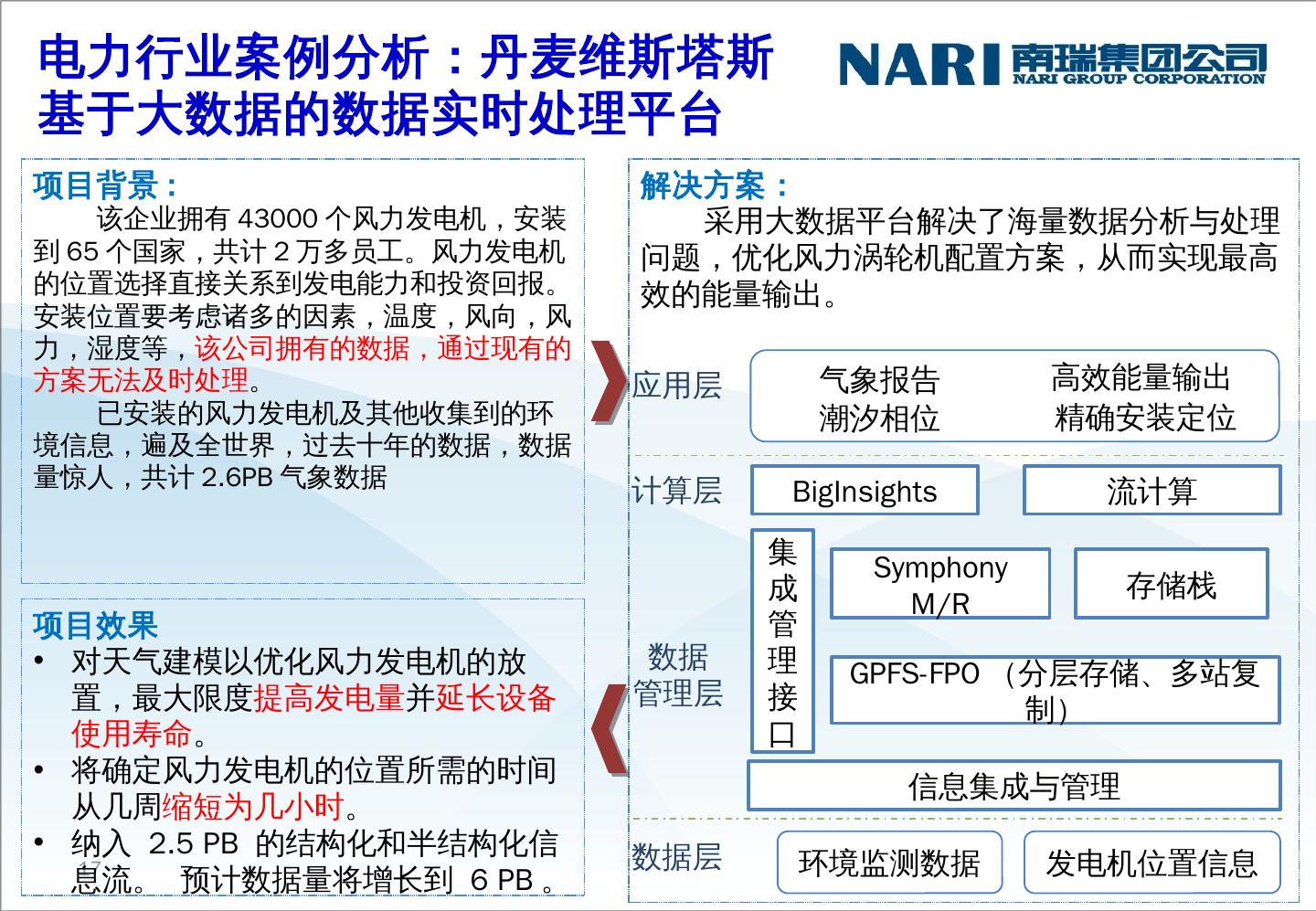 电力行业案例分析：丹麦维斯塔斯基于大数据的数据实时处理平台

NARI 南瑞集团公司
NARI GROUP CORPORATION

项目背景：
该企业拥有 43000 个风力发电机，安装到 65 个国家，共计 2 万多员工。风力发电机的位置选择直接关系到发电能力和投资回报。安装位置要考虑诸多的因素，温度，风向，风力，湿度等，该公司拥有的数据，通过现有的方案无法及时处理。
已安装的风力发电机及其他收集到的环境信息，遍及全世界，过去十年的数据，数据量惊人，共计 2.6PB 气象数据

项目效果
• 对天气建模以优化风力发电机的放置，最大限度提高发电量并延长设备使用寿命。
• 将确定风力发电机的位置所需的时间从几周缩短为几小时。
• 纳入 2.5 PB 的结构化和半结构化信息流。 预计数据量将增长到 6 PB 。

17

解决方案：
采用大数据平台解决了海量数据分析与处理问题，优化风力涡轮机配置方案，从而实现最高效的能量输出。

应用层
气象报告
潮汐相位
高效能量输出
精确安装定位

计算层
BigInsights
流计算

数据管理层
集成管理接口
Symphony M/R
存储栈
GPFS-FPO （分层存储、多站复制）
信息集成与管理

数据层
环境监测数据
发电机位置信息